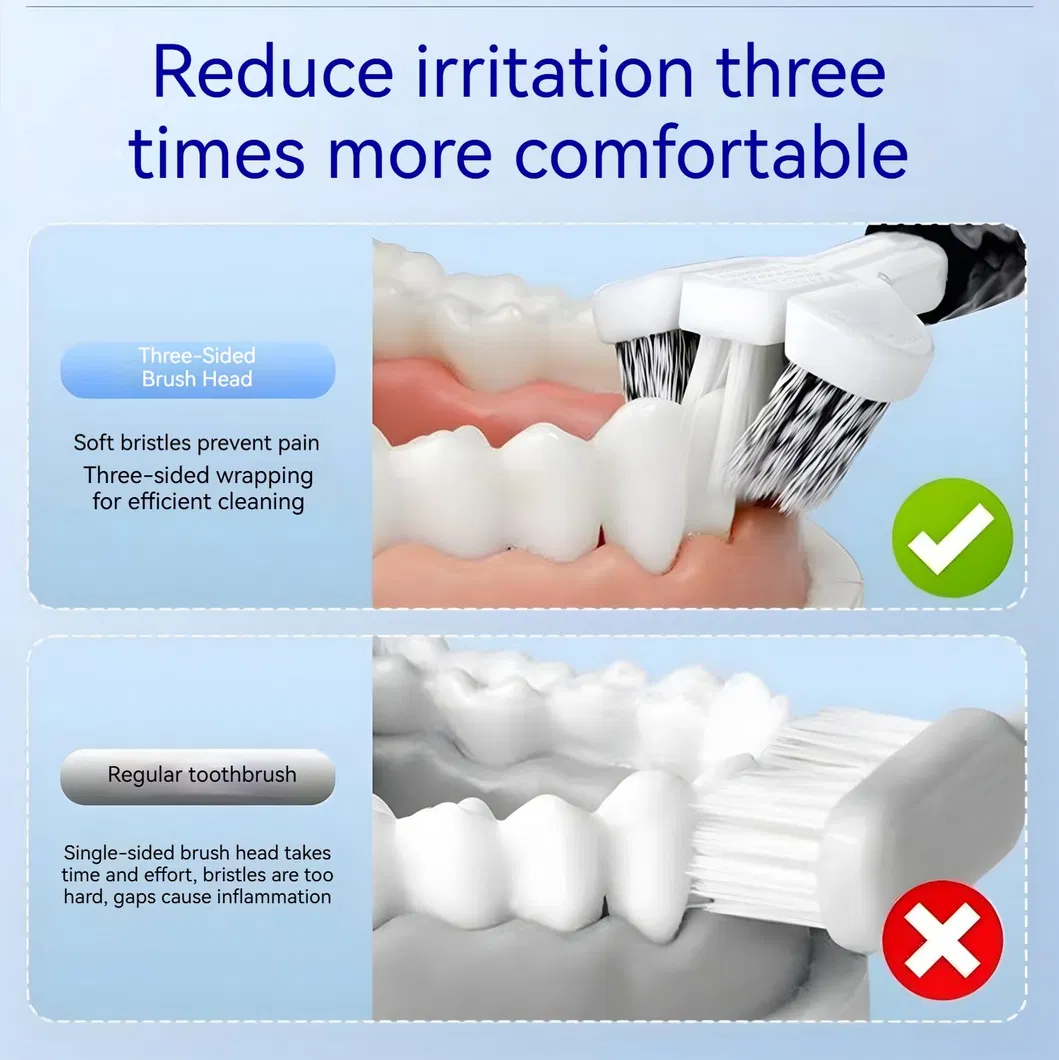 Reduce irritation three times more comfortable

Three-Sided Brush Head

Soft bristles prevent pain
Three-sided wrapping for efficient cleaning

Regular toothbrush

Single-sided brush head takes time and effort, bristles are too hard, gaps cause inflammation